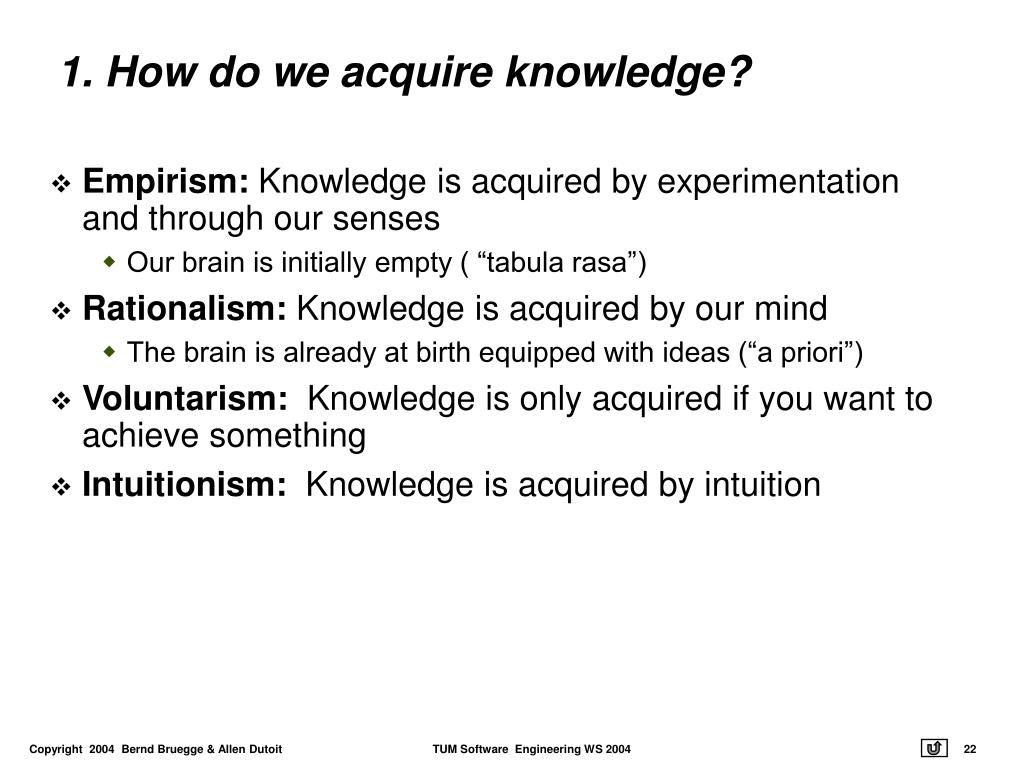 1. How do we acquire knowledge?

Empirism: Knowledge is acquired by experimentation and through our senses

Our brain is initially empty ( “tabula rasa”)

Rationalism: Knowledge is acquired by our mind

The brain is already at birth equipped with ideas (“a priori”)

Voluntarism: Knowledge is only acquired if you want to achieve something

Intuitionism: Knowledge is acquired by intuition

Copyright 2004 Bernd Bruegge & Allen Dutoit TUM Software Engineering WS 2004 22